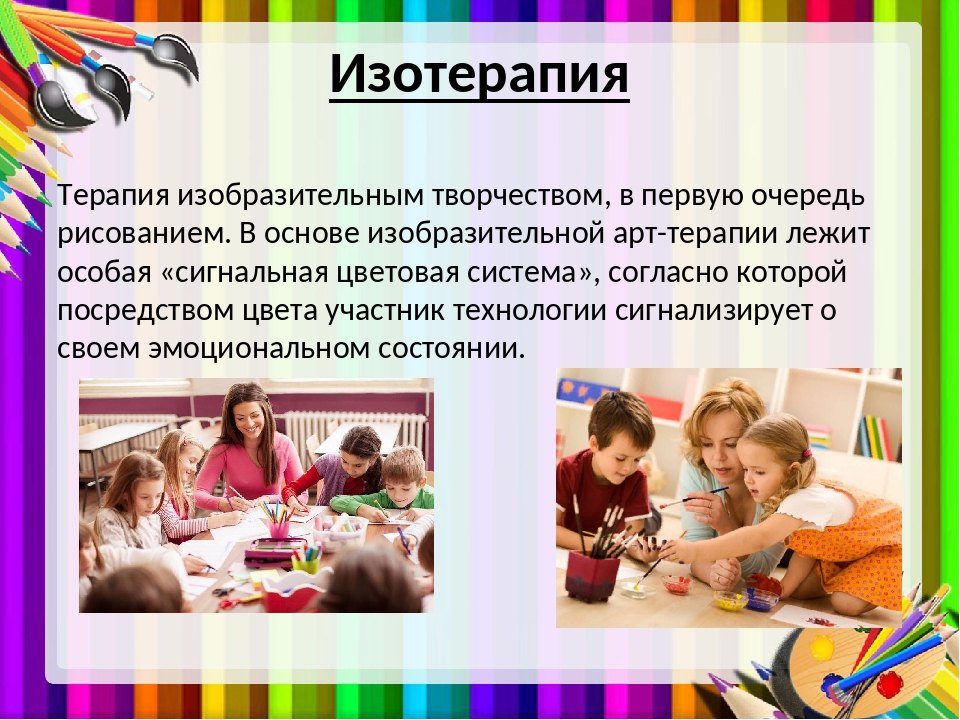 Изотерапия

Терапия изобразительным творчеством, в первую очередь рисованием. В основе изобразительной арт-терапии лежит особая «сигнальная цветовая система», согласно которой посредством цвета участник технологии сигнализирует о своем эмоциональном состоянии.